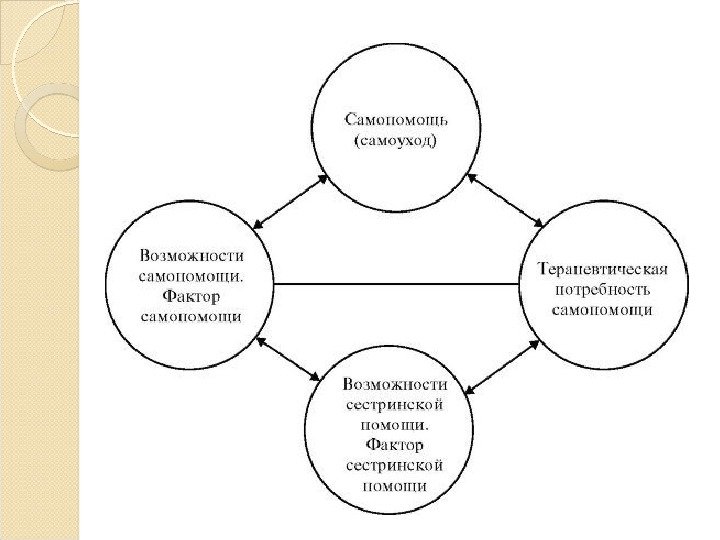 Самопомощь (самоуход)

Возможности самопомощи. Фактор самопомощи

Терапевтическая потребность самопомощи

Возможности сестринской помощи. Фактор сестринской помощи